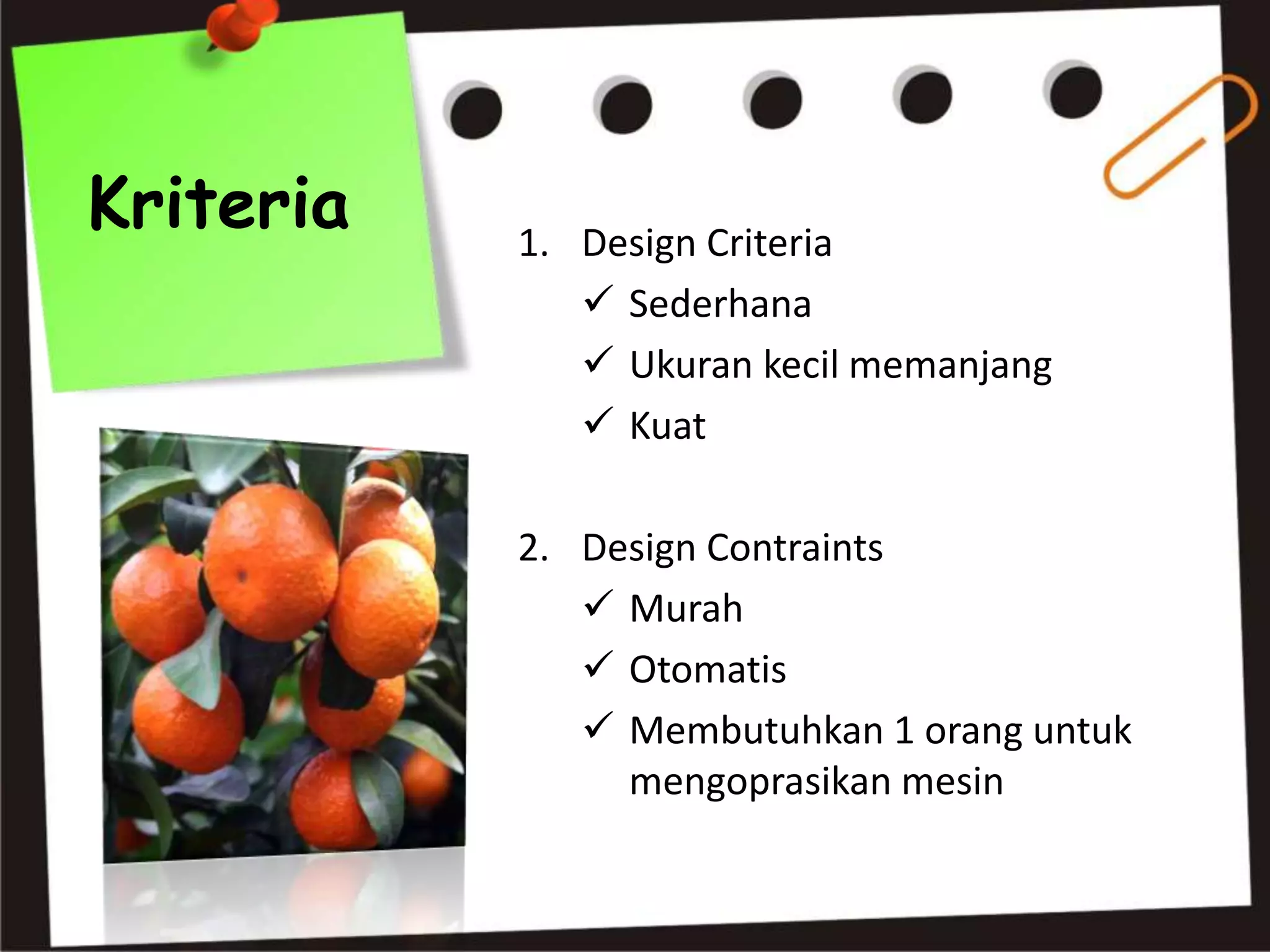 Kriteria

1. Design Criteria
✓ Sederhana
✓ Ukuran kecil memanjang
✓ Kuat

2. Design Contraints
✓ Murah
✓ Otomatis
✓ Membutuhkan 1 orang untuk mengoprasikan mesin